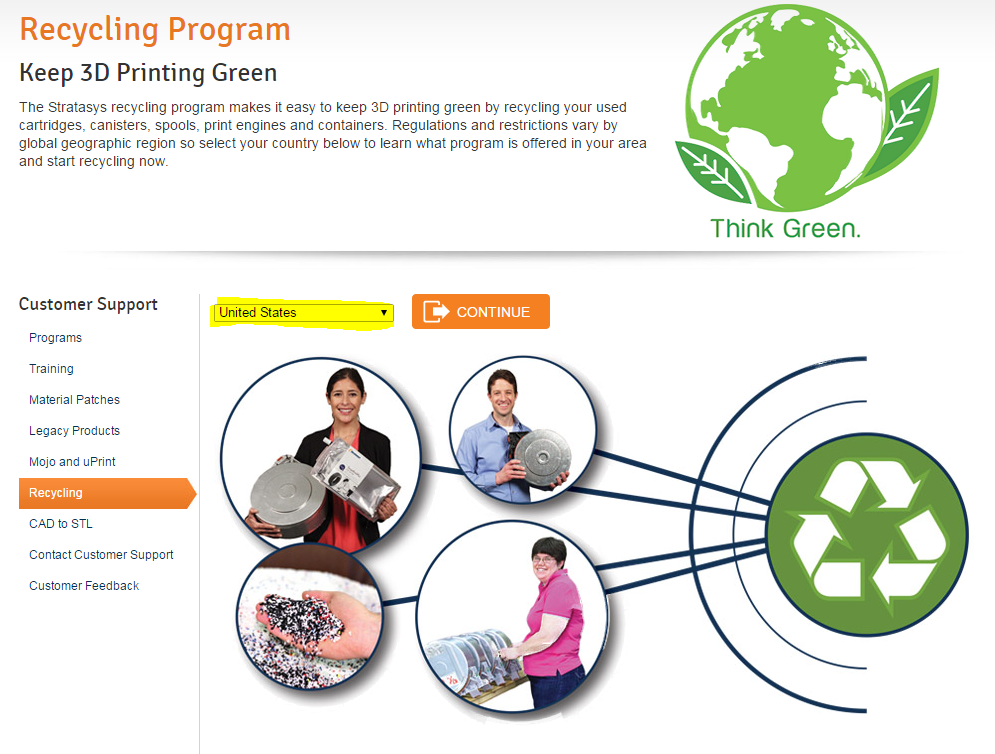 Recycling Program

Keep 3D Printing Green

The Stratasys recycling program makes it easy to keep 3D printing green by recycling your used cartridges, canisters, spools, print engines and containers. Regulations and restrictions vary by global geographic region so select your country below to learn what program is offered in your area and start recycling now.

Think Green.

Customer Support

Programs

Training

Material Patches

Legacy Products

Mojo and uPrint

Recycling

CAD to STL

Contact Customer Support

Customer Feedback

United States

CONTINUE